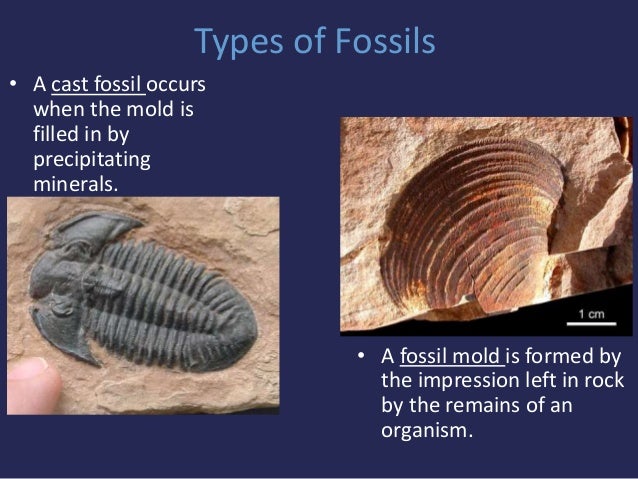 Types of Fossils

• A cast fossil occurs when the mold is filled in by precipitating minerals.

1 cm

• A fossil mold is formed by the impression left in rock by the remains of an organism.